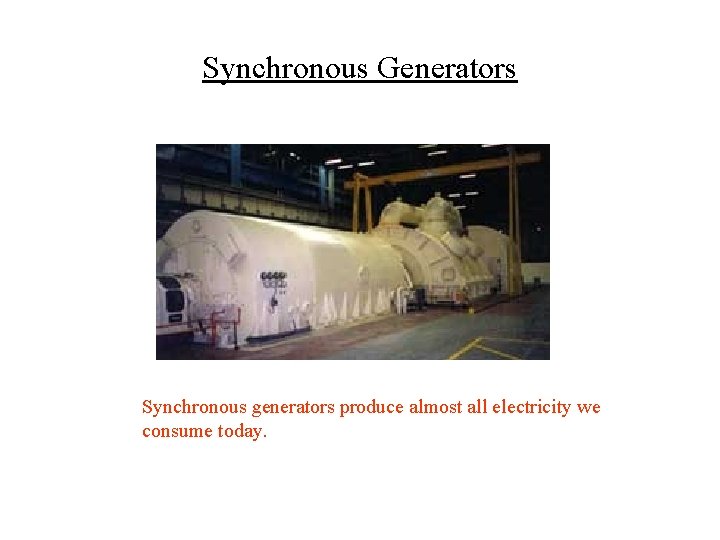 Synchronous Generators

Synchronous generators produce almost all electricity we consume today.